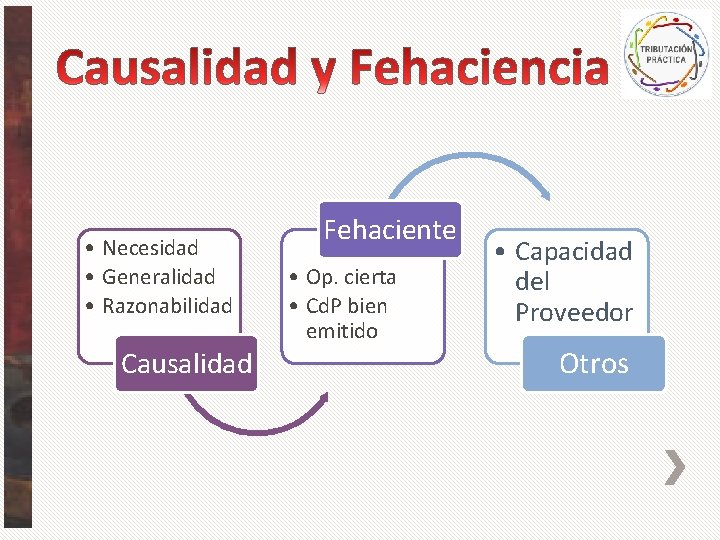 Causalidad y Fehaciencia

TRIBUTACIÓN PRÁCTICA

• Necesidad
• Generalidad
• Razonabilidad

Causalidad

Fehaciente

• Op. cierta
• CdP bien emitido

• Capacidad del Proveedor

Otros